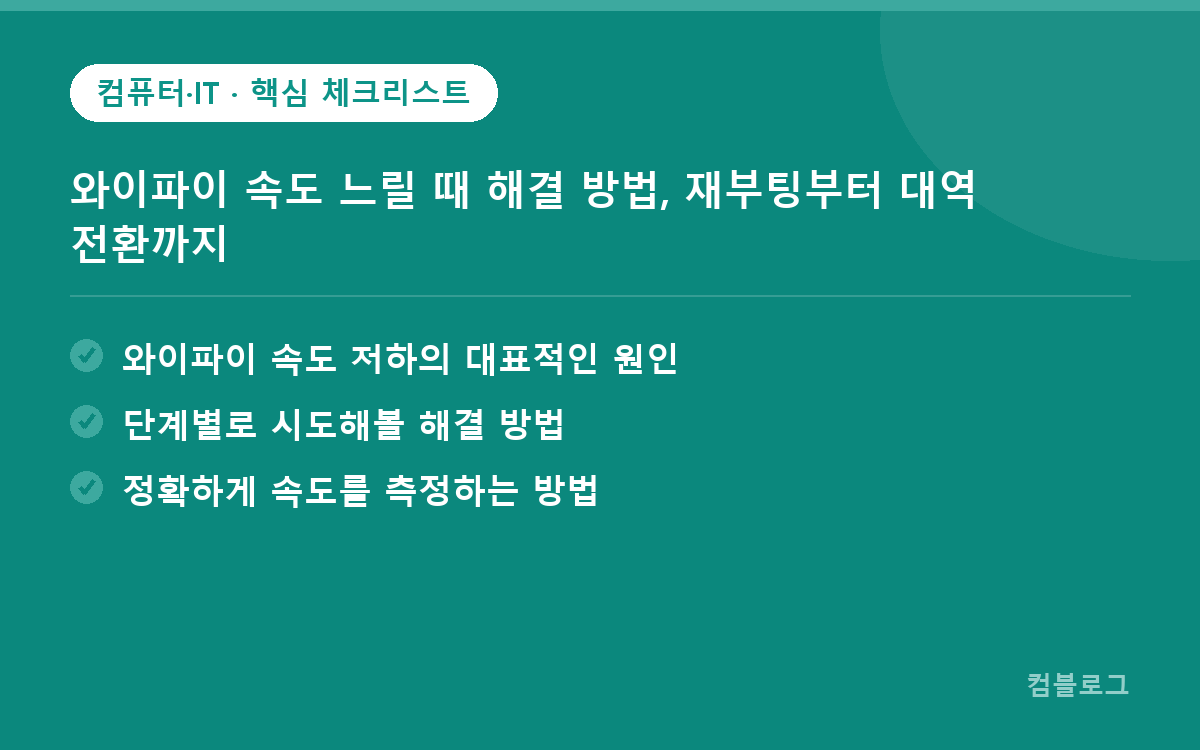 컴퓨터·IT · 핵심 체크리스트

와이파이 속도 느릴 때 해결 방법, 재부팅부터 대역 전환까지

✓ 와이파이 속도 저하의 대표적인 원인
✓ 단계별로 시도해볼 해결 방법
✓ 정확하게 속도를 측정하는 방법

컴블로그